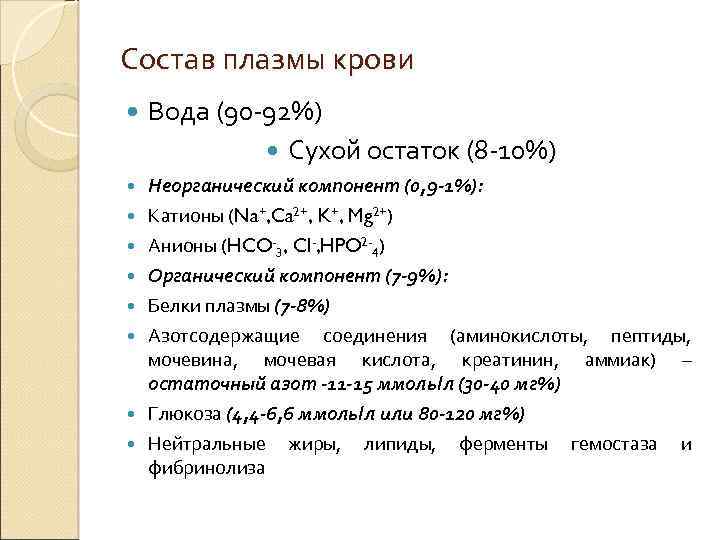 Состав плазмы крови

Вода (90-92%)

Сухой остаток (8-10%)

Неорганический компонент (0,9-1%):

Катионы ($Na^+$,$Ca^{2+}$, $K^+$, $Mg^{2+}$)

Анионы ($HCO^-_3$, $Cl^-$,$HPO^{2-}_4$)

Органический компонент (7-9%):

Белки плазмы (7-8%)

Азотсодержащие соединения (аминокислоты, пептиды, мочевина, мочевая кислота, креатинин, аммиак) – остаточный азот -11-15 ммоль/л (30-40 мг%)

Глюкоза (4,4-6,6 ммоль/л или 80-120 мг%)

Нейтральные жиры, липиды, ферменты гемостаза и фибринолиза